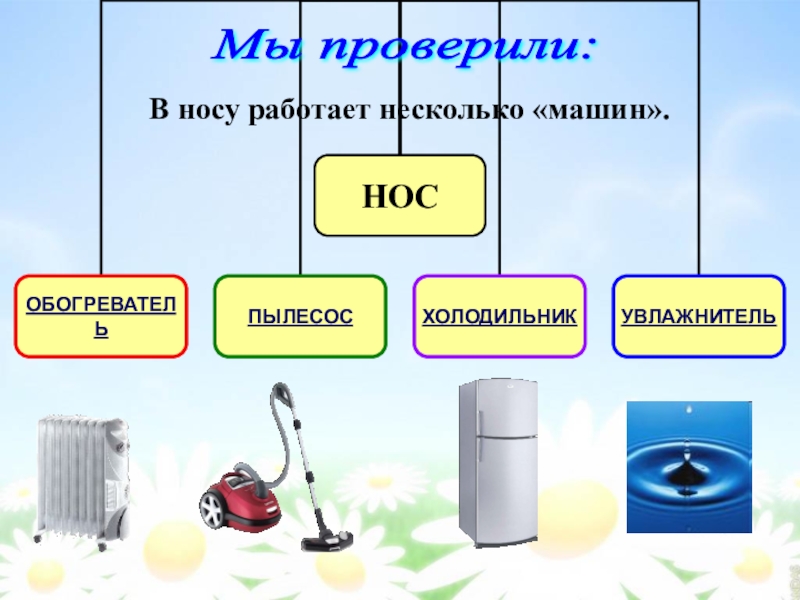 Мы проверили:

В носу работает несколько «машин».

НОС

ОБОГРЕВАТЕЛЬ

ПЫЛЕСОС

ХОЛОДИЛЬНИК

УВЛАЖНИТЕЛЬ